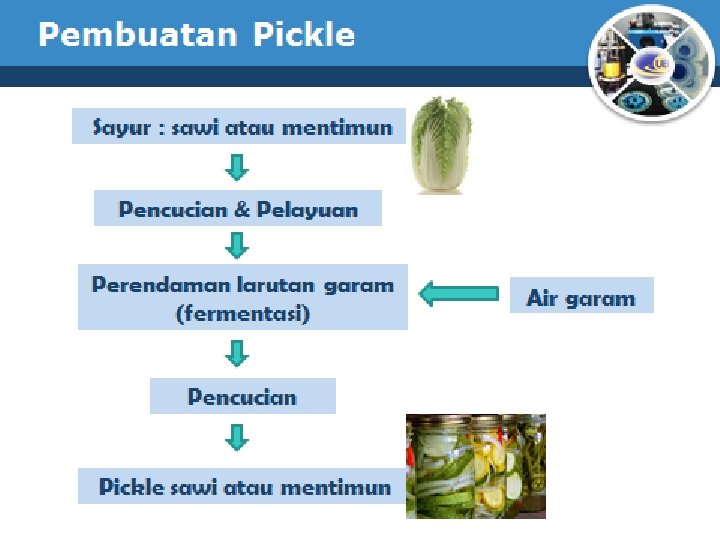 Pembuatan Pickle

UB

Sayur : sawi atau mentimun

Pencucian & Pelayuan

Perendaman larutan garam (fermentasi)

Air garam

Pencucian

Pickle sawi atau mentimun